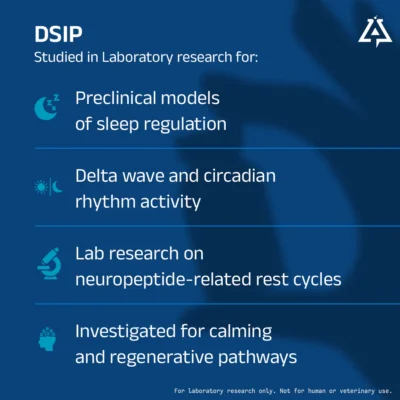 DSIP
Studied in Laboratory research for:

Preclinical models of sleep regulation

Delta wave and circadian rhythm activity

Lab research on neuropeptide-related rest cycles

Investigated for calming and regenerative pathways

For laboratory research only. Not for human or veterinary use.